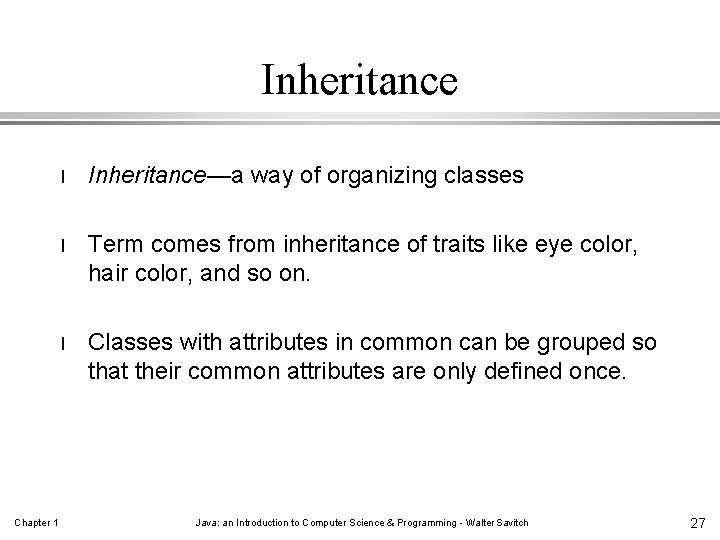 Inheritance

l Inheritance—a way of organizing classes

l Term comes from inheritance of traits like eye color, hair color, and so on.

l Classes with attributes in common can be grouped so that their common attributes are only defined once.

Chapter 1

Java: an Introduction to Computer Science & Programming - Walter Savitch

27